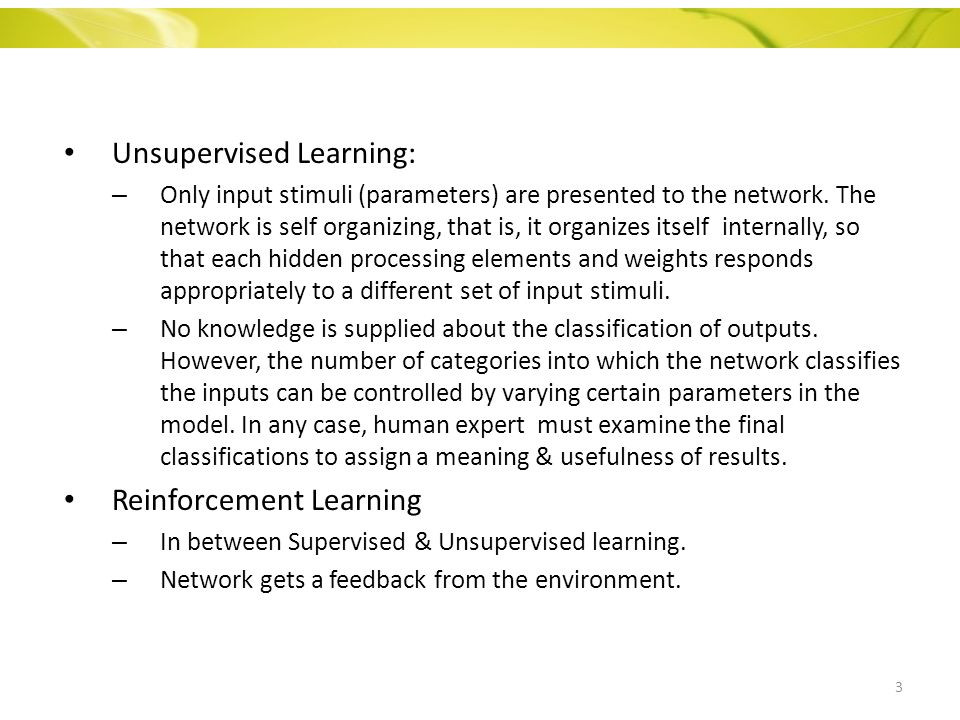 • Unsupervised Learning:

– Only input stimuli (parameters) are presented to the network. The network is self organizing, that is, it organizes itself internally, so that each hidden processing elements and weights responds appropriately to a different set of input stimuli.

– No knowledge is supplied about the classification of outputs. However, the number of categories into which the network classifies the inputs can be controlled by varying certain parameters in the model. In any case, human expert must examine the final classifications to assign a meaning & usefulness of results.

• Reinforcement Learning

– In between Supervised & Unsupervised learning.

– Network gets a feedback from the environment.

3